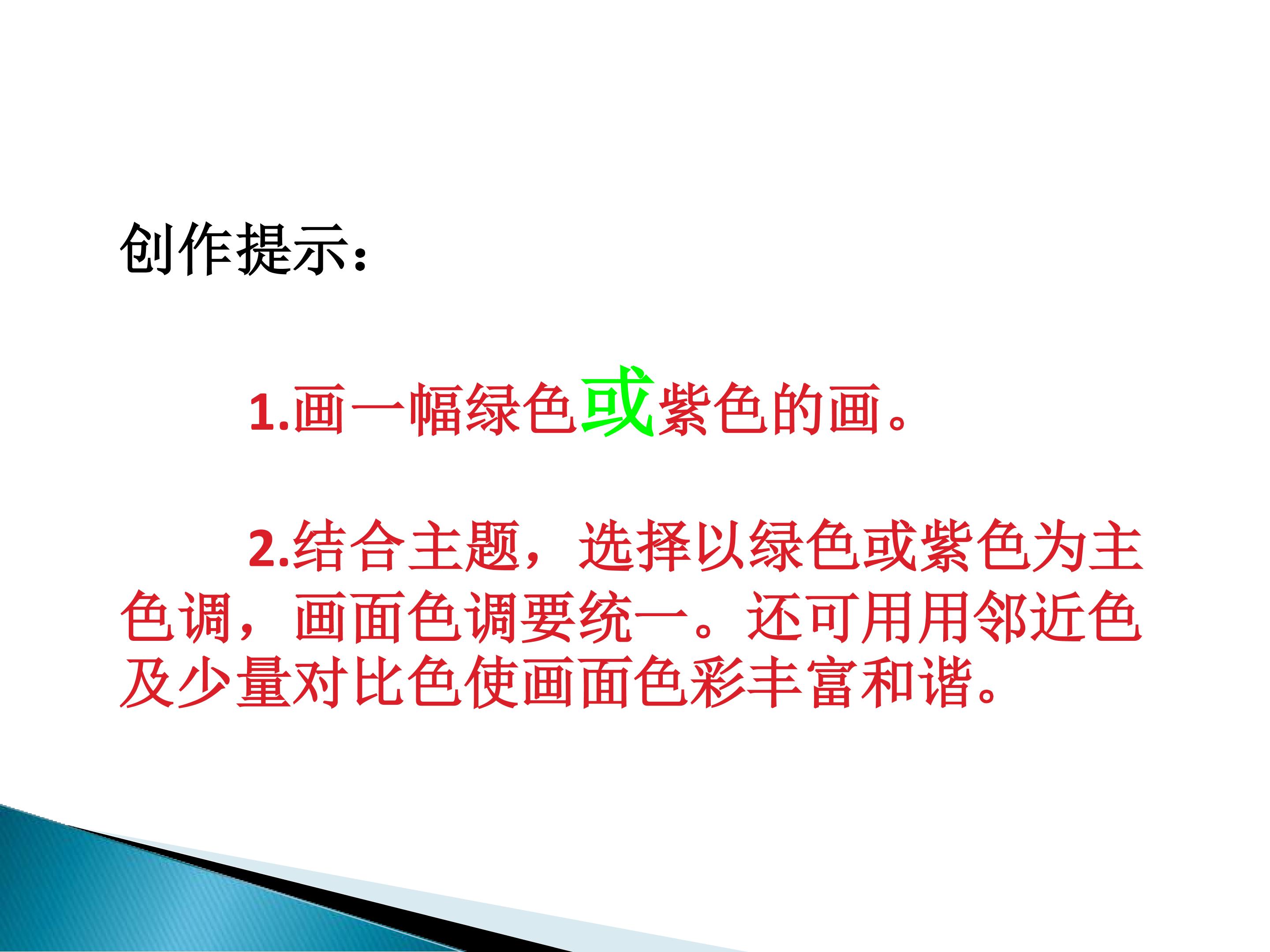 创作提示：

1.画一幅绿色或紫色的画。

2.结合主题，选择以绿色或紫色为主色调，画面色调要统一。还可用用邻近色及少量对比色使画面色彩丰富和谐。